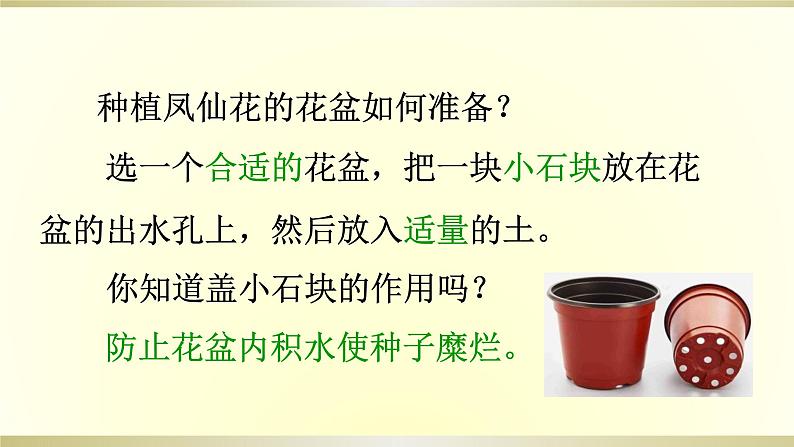 种植凤仙花的花盆如何准备？

选一个合适的花盆，把一块小石块放在花盆的出水孔上，然后放入适量的土。

你知道盖小石块的作用吗？

防止花盆内积水使种子糜烂。